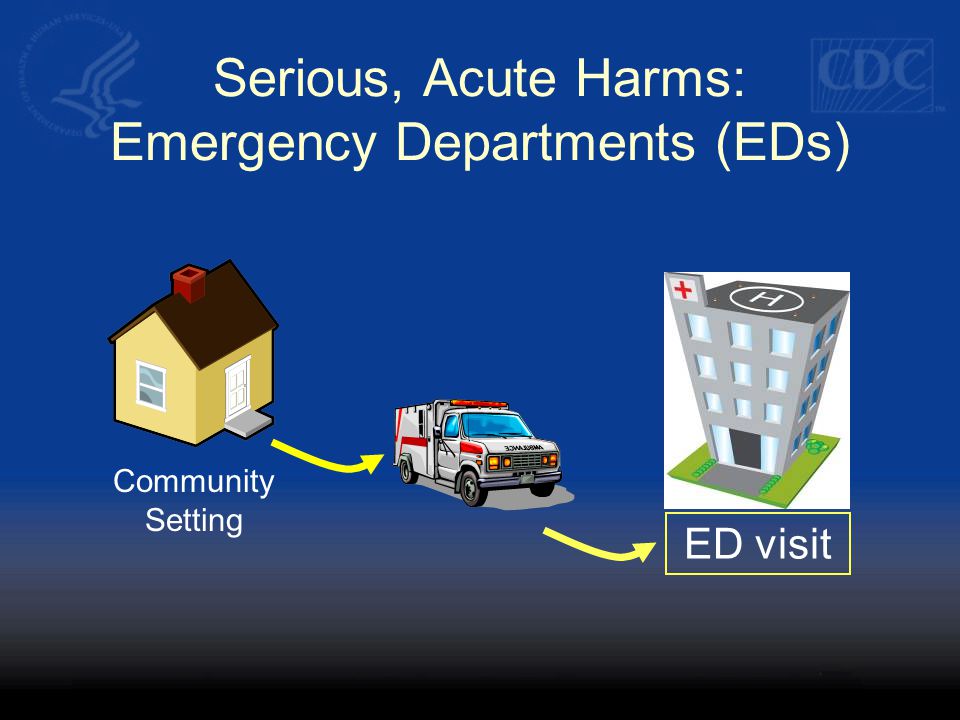 CDC

Serious, Acute Harms: Emergency Departments (EDs)

Community Setting

AMBULANCE

H

ED visit